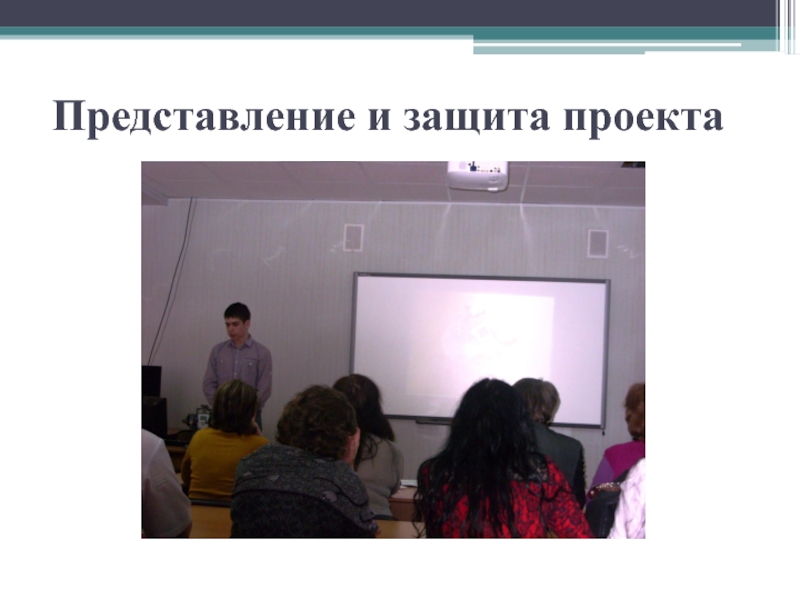 Представление и защита проекта